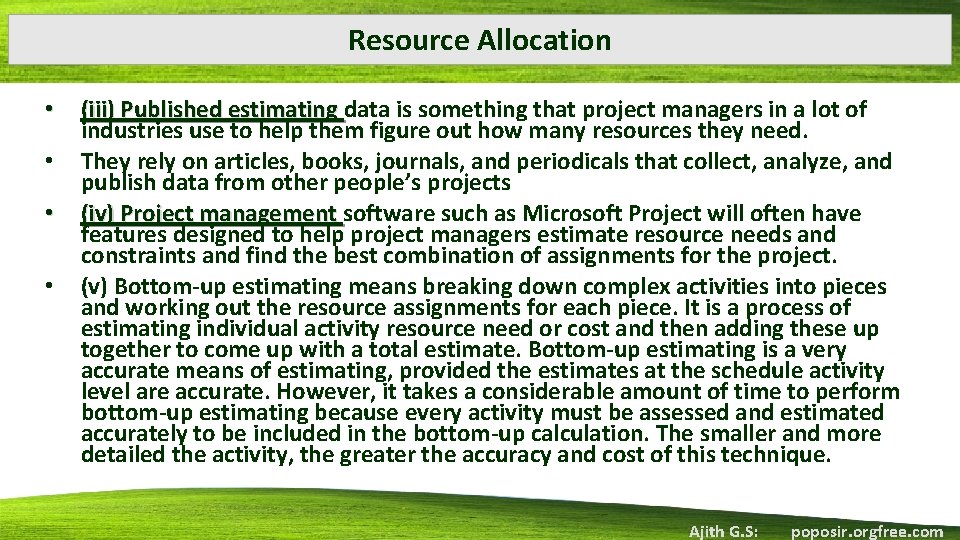 Resource Allocation

• (iii) Published estimating data is something that project managers in a lot of industries use to help them figure out how many resources they need.
• They rely on articles, books, journals, and periodicals that collect, analyze, and publish data from other people's projects
• (iv) Project management software such as Microsoft Project will often have features designed to help project managers estimate resource needs and constraints and find the best combination of assignments for the project.
• (v) Bottom-up estimating means breaking down complex activities into pieces and working out the resource assignments for each piece. It is a process of estimating individual activity resource need or cost and then adding these up together to come up with a total estimate. Bottom-up estimating is a very accurate means of estimating, provided the estimates at the schedule activity level are accurate. However, it takes a considerable amount of time to perform bottom-up estimating because every activity must be assessed and estimated accurately to be included in the bottom-up calculation. The smaller and more detailed the activity, the greater the accuracy and cost of this technique.

Ajith G.S: poposir.orgfree.com